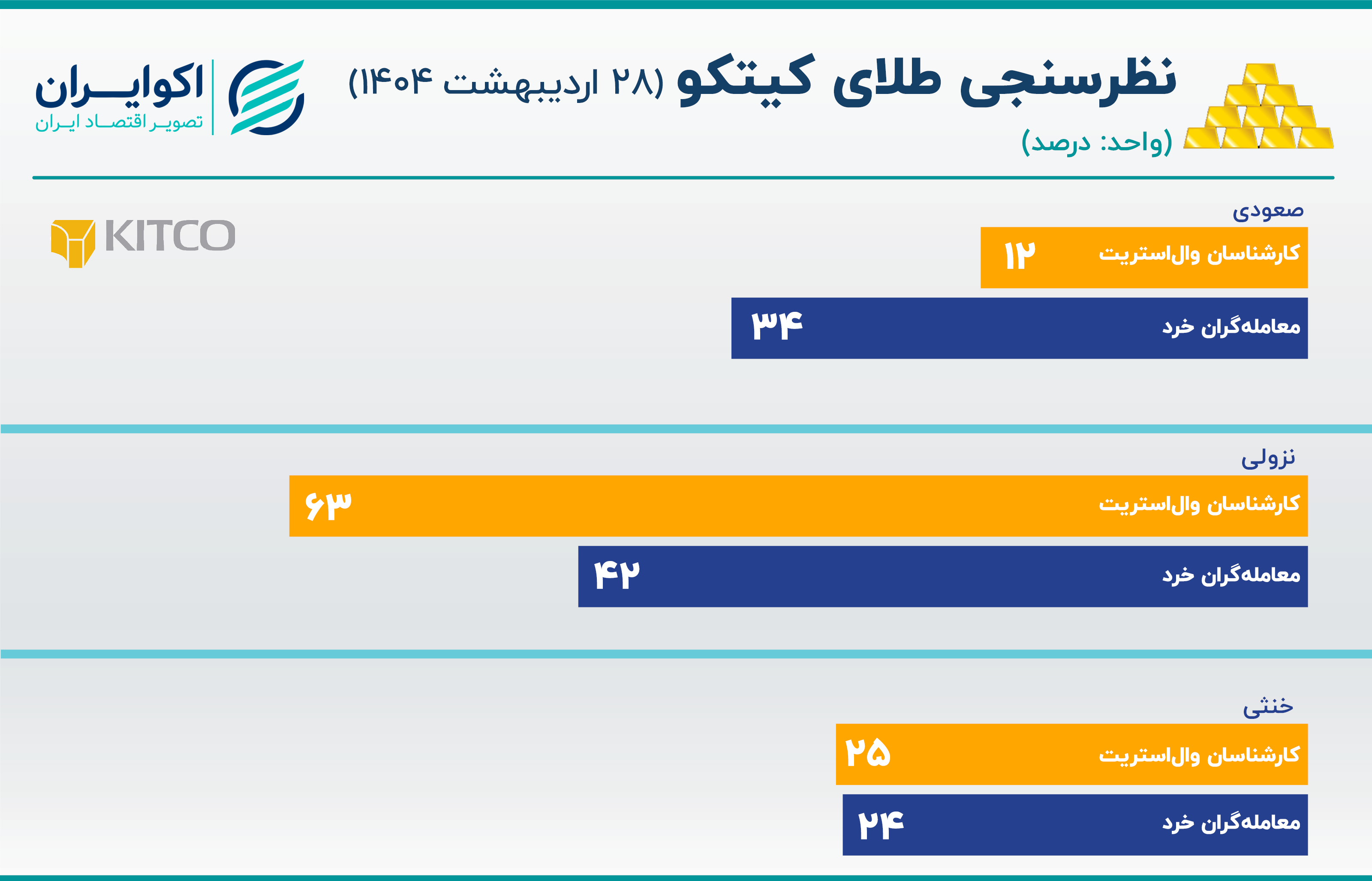 نظرسنجی طلای کیتکو (۲۸ اردیبهشت ۱۴۰۴)
(واحد: درصد)

اکوایران
تصویر اقتصاد ایران

KITCO

صعودی
کارشناسان وال‌استریت ۱۲
معامله‌گران خرد ۳۴

نزولی
کارشناسان وال‌استریت ۶۳
معامله‌گران خرد ۴۲

خنثی
کارشناسان وال‌استریت ۲۵
معامله‌گران خرد ۲۴